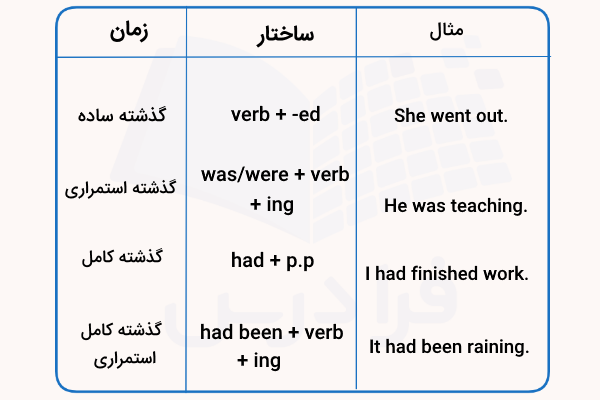 | زمان | ساختار | مثال |
|---|---|---|
| گذشته ساده | verb + -ed | She went out. |
| گذشته استمراری | was/were + verb + ing | He was teaching. |
| گذشته کامل | had + p.p | I had finished work. |
| گذشته کامل استمراری | had been + verb + ing | It had been raining. |

فرادرس